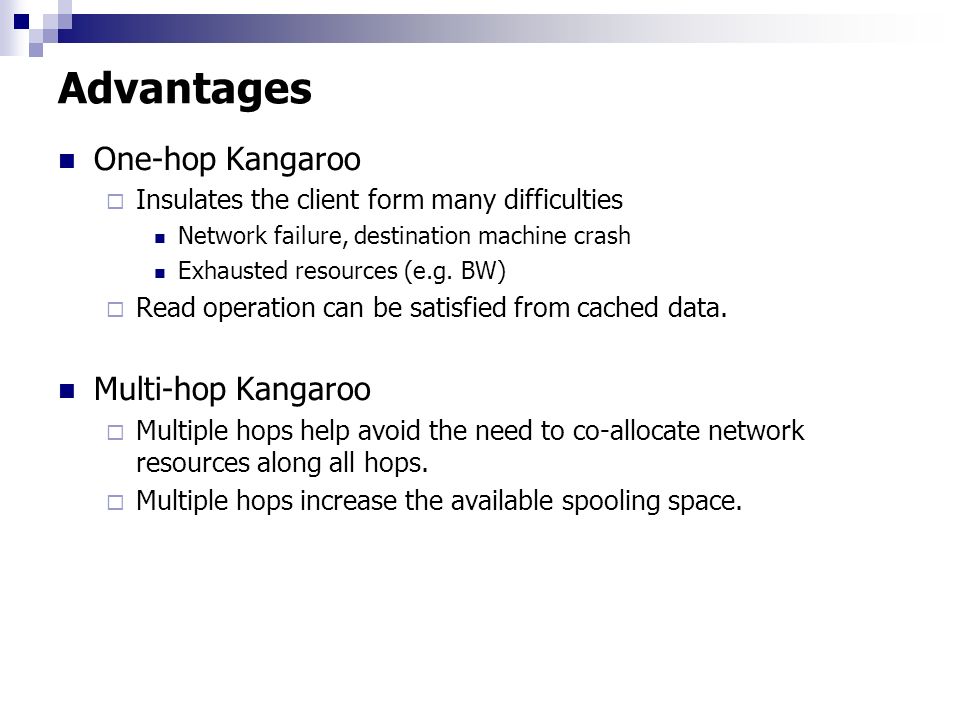 Advantages

One-hop Kangaroo

Insulates the client form many difficulties

Network failure, destination machine crash

Exhausted resources (e.g. BW)

Read operation can be satisfied from cached data.

Multi-hop Kangaroo

Multiple hops help avoid the need to co-allocate network resources along all hops.

Multiple hops increase the available spooling space.